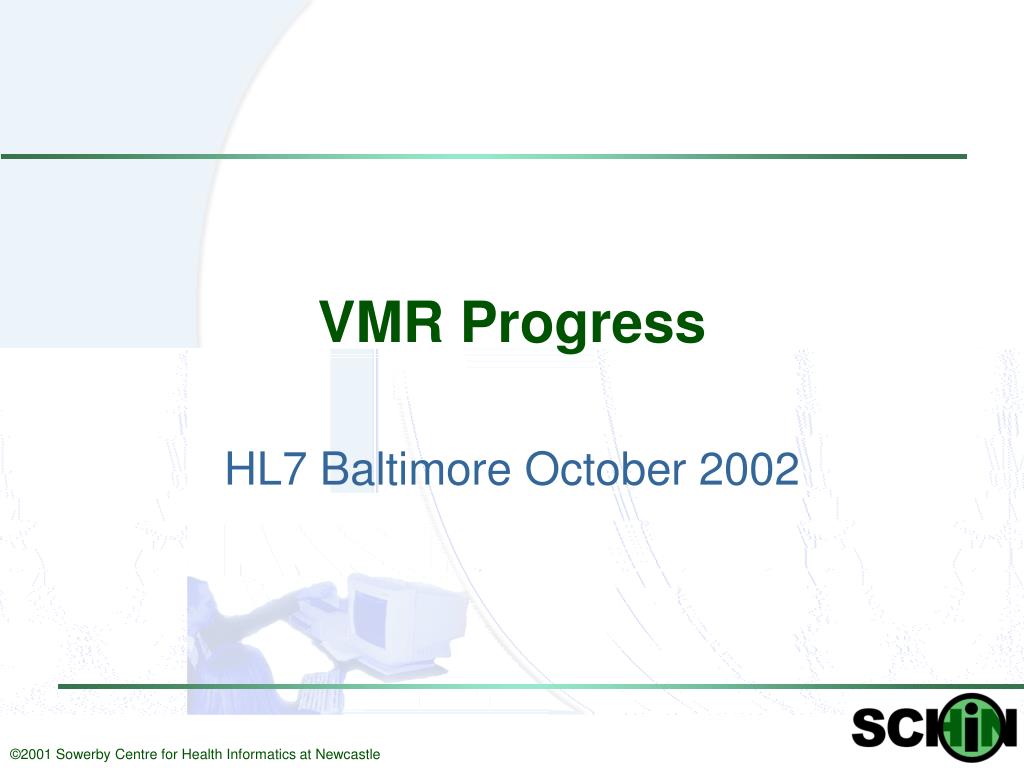 VMR Progress

HL7 Baltimore October 2002

©2001 Sowerby Centre for Health Informatics at Newcastle

SCHIN